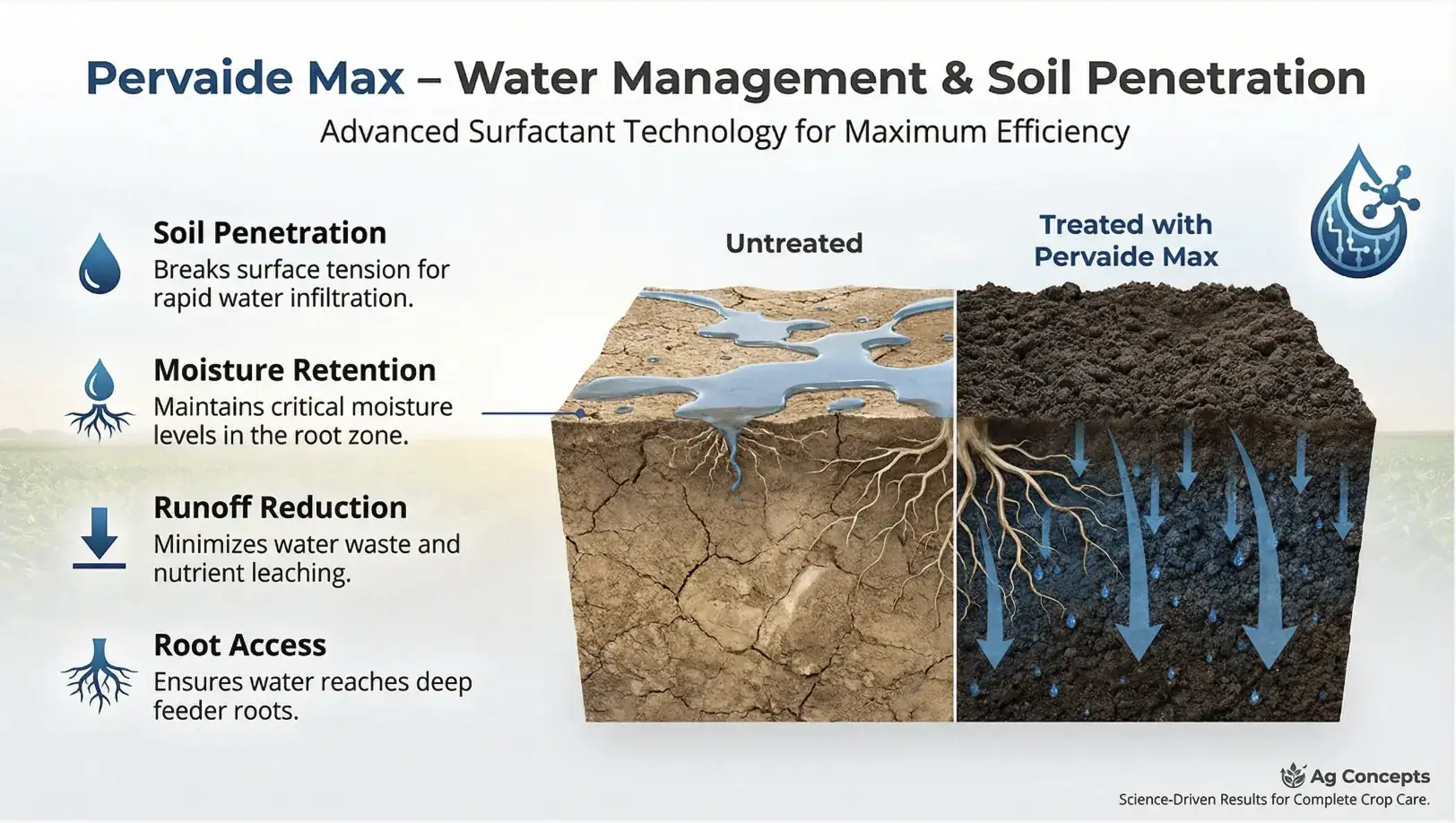 Pervaide Max – Water Management & Soil Penetration
Advanced Surfactant Technology for Maximum Efficiency

Soil Penetration
Breaks surface tension for rapid water infiltration.

Moisture Retention
Maintains critical moisture levels in the root zone.

Runoff Reduction
Minimizes water waste and nutrient leaching.

Root Access
Ensures water reaches deep feeder roots.

Untreated

Treated with Pervaide Max

Ag Concepts
Science-Driven Results for Complete Crop Care.